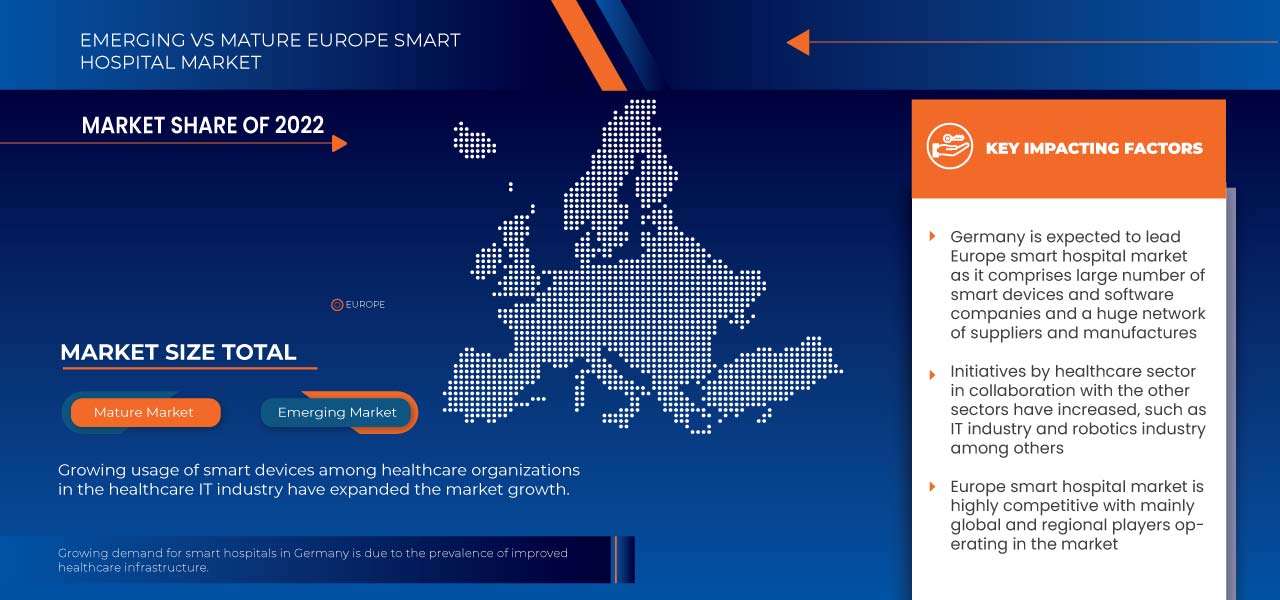 EMERGING VS MATURE EUROPE SMART HOSPITAL MARKET

MARKET SHARE OF 2022

EUROPE

MARKET SIZE TOTAL

Mature Market

Emerging Market

Growing usage of smart devices among healthcare organizations in the healthcare IT industry have expanded the market growth.

Growing demand for smart hospitals in Germany is due to the prevalence of improved healthcare infrastructure.

KEY IMPACTING FACTORS

Germany is expected to lead Europe smart hospital market as it comprises large number of smart devices and software companies and a huge network of suppliers and manufactures

Initiatives by healthcare sector in collaboration with the other sectors have increased, such as IT industry and robotics industry among others

Europe smart hospital market is highly competitive with mainly global and regional players operating in the market